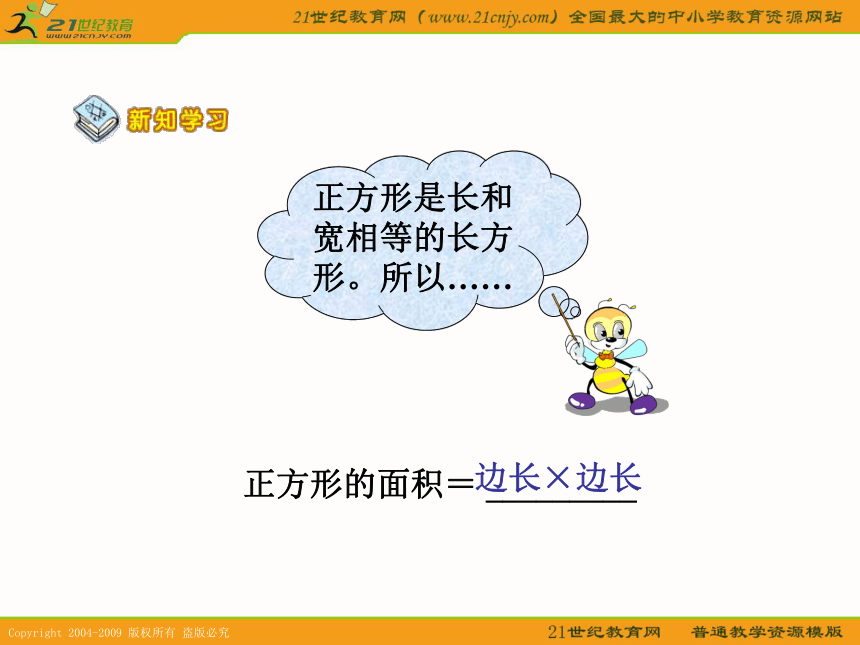 21世纪教育
www.21cnjy.com

21世纪教育网（www.21cnjy.com）全国最大的中小学教育资源网站

新知学习

正方形是长和宽相等的长方形。所以……

正方形的面积＝边长×边长

Copyright 2004-2009 版权所有 盗版必究

21世纪教育网 普通教学资源模版